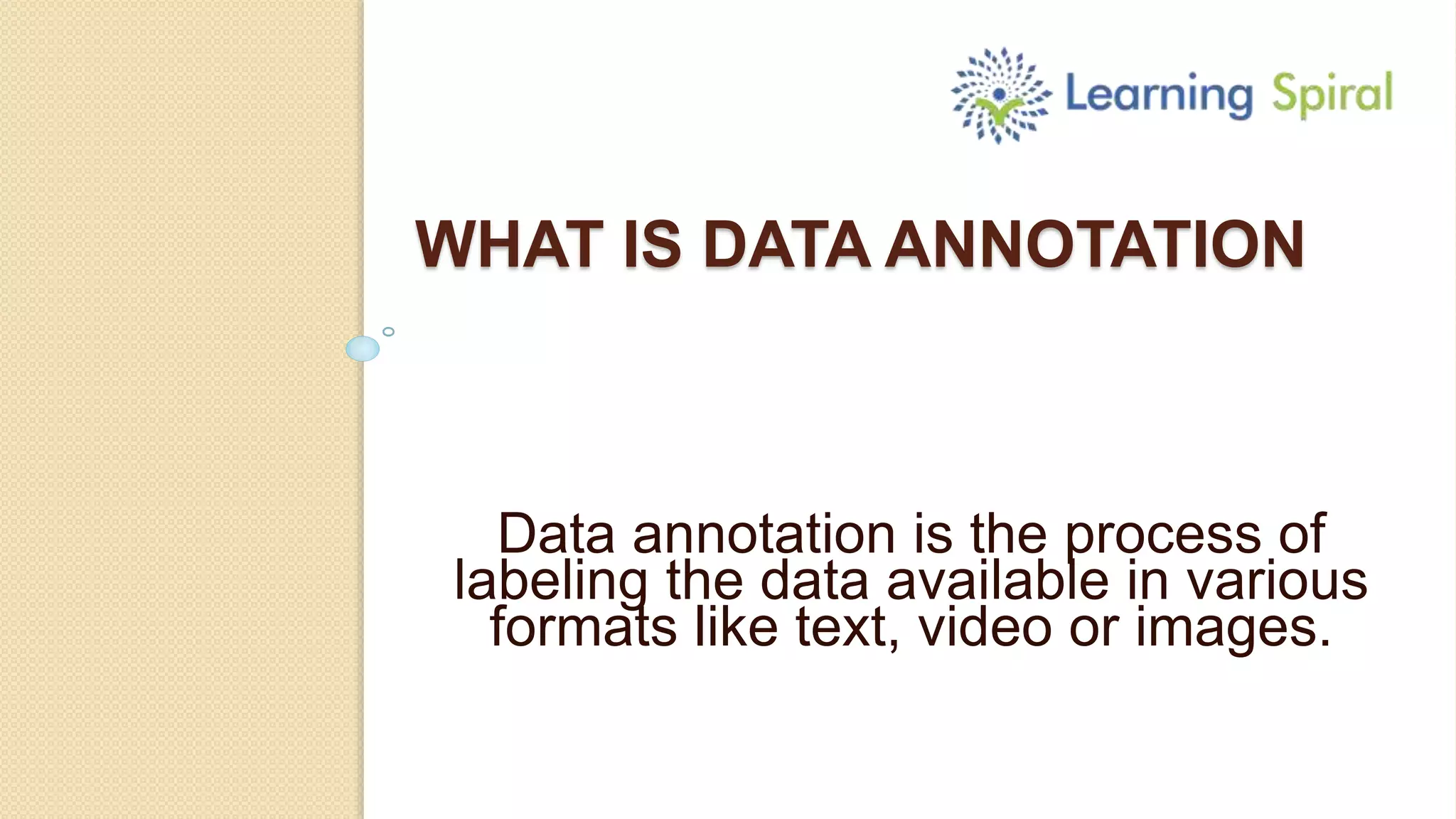 Learning Spiral

WHAT IS DATA ANNOTATION

Data annotation is the process of labeling the data available in various formats like text, video or images.